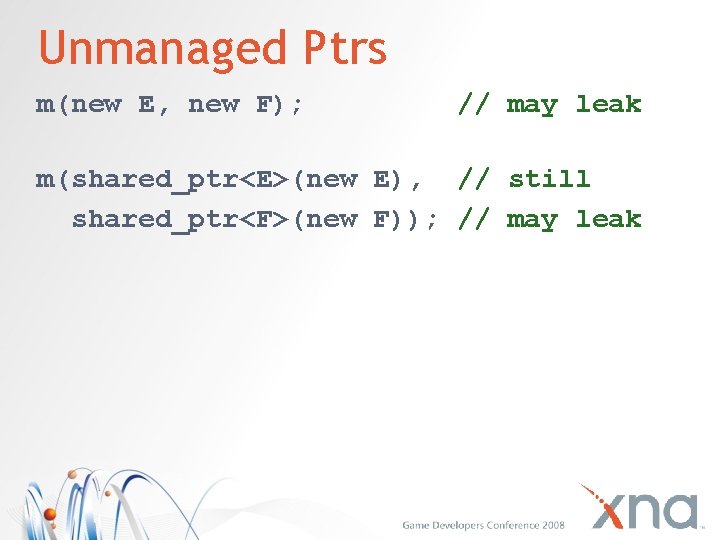 Unmanaged Ptrs

m(new E, new F);            // may leak

m(shared_ptr<E>(new E),  // still
  shared_ptr<F>(new F)); // may leak

Game Developers Conference 2008

xna